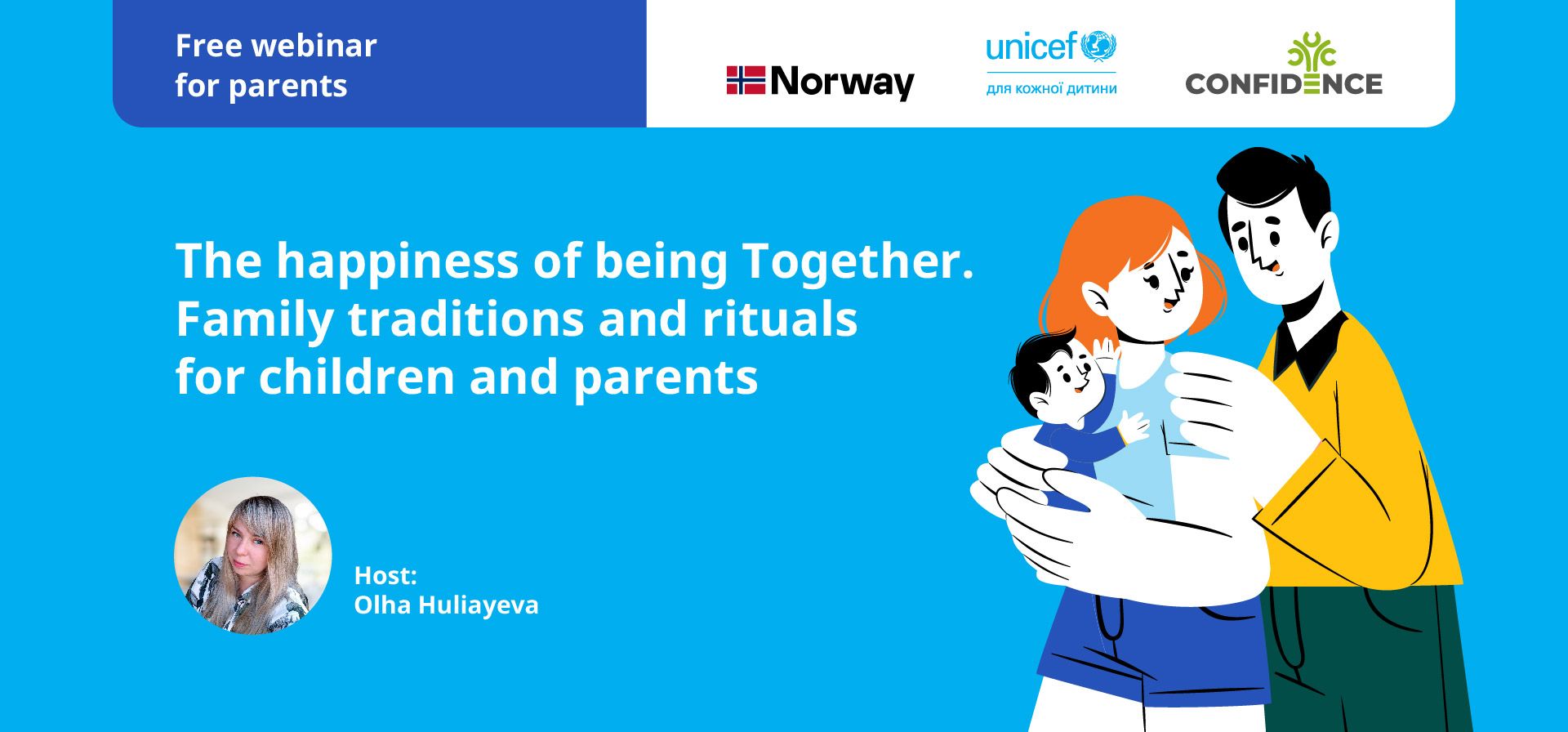 Free webinar
for parents

Norway

unicef
для кожної дитини

CONFIDENCE

The happiness of being Together.
Family traditions and rituals
for children and parents

Host:
Olha Huliayeva